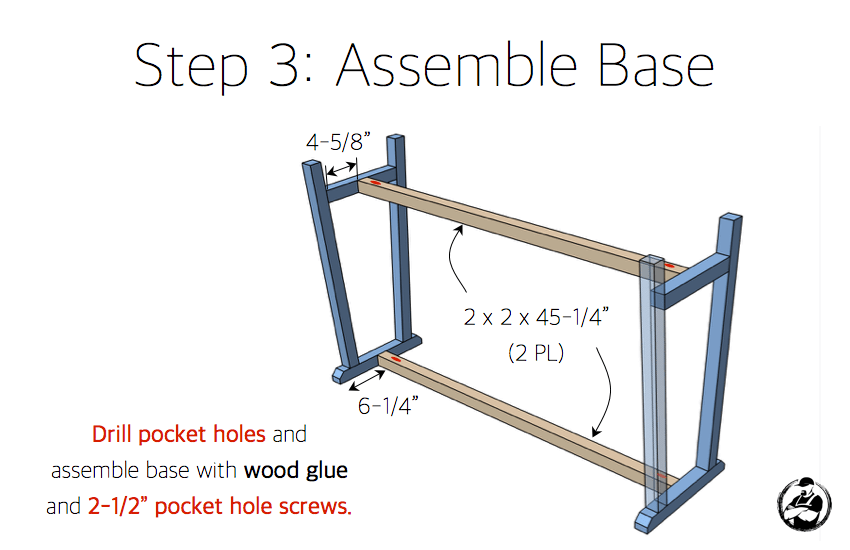 Step 3: Assemble Base

4-5/8”

2 x 2 x 45-1/4”
(2 PL)

6-1/4”

Drill pocket holes and assemble base with wood glue and 2-1/2” pocket hole screws.